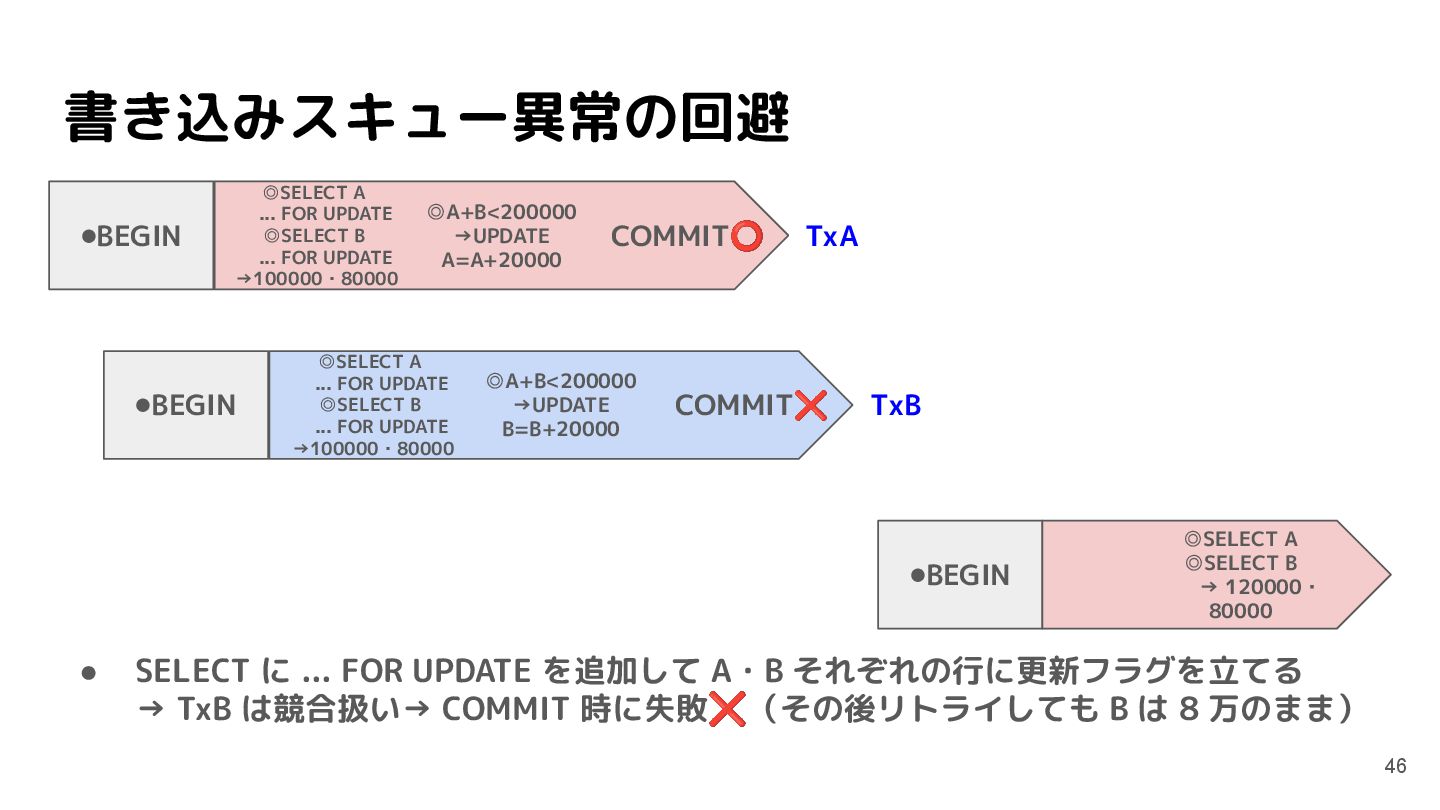 書き込みスキュー異常の回避

●BEGIN

◎SELECT A
... FOR UPDATE
◎SELECT B
... FOR UPDATE
→100000・80000

◎A+B<200000
→UPDATE
A=A+20000

COMMIT⭕

TxA

●BEGIN

◎SELECT A
... FOR UPDATE
◎SELECT B
... FOR UPDATE
→100000・80000

◎A+B<200000
→UPDATE
B=B+20000

COMMIT❌

TxB

●BEGIN

◎SELECT A
◎SELECT B
→ 120000・80000

● SELECT に ... FOR UPDATE を追加して A・B それぞれの行に更新フラグを立てる
→ TxB は競合扱い→ COMMIT 時に失敗❌（その後リトライしても B は 8 万のまま）

46